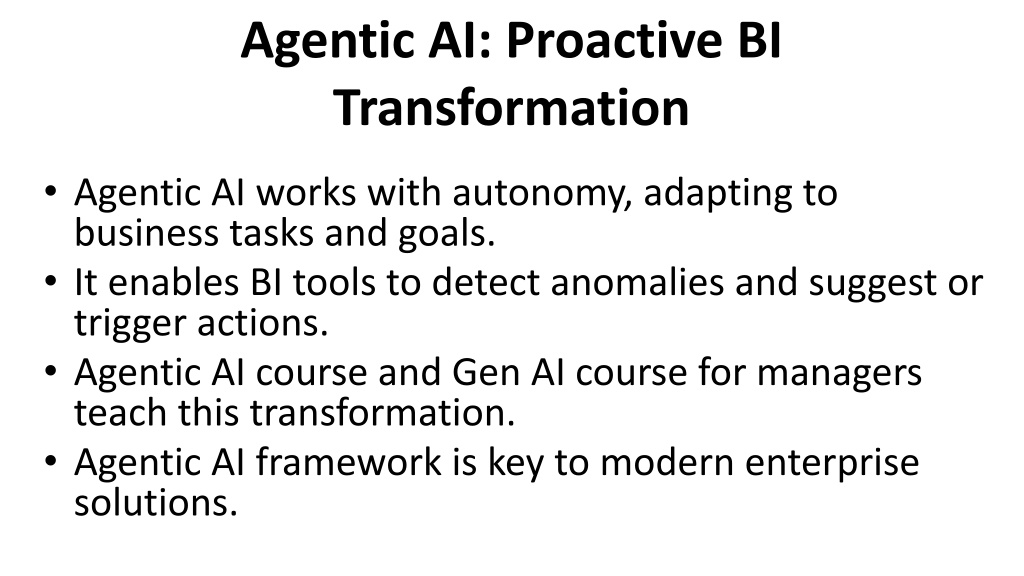 Agentic AI: Proactive BI Transformation

• Agentic AI works with autonomy, adapting to business tasks and goals.
• It enables BI tools to detect anomalies and suggest or trigger actions.
• Agentic AI course and Gen AI course for managers teach this transformation.
• Agentic AI framework is key to modern enterprise solutions.